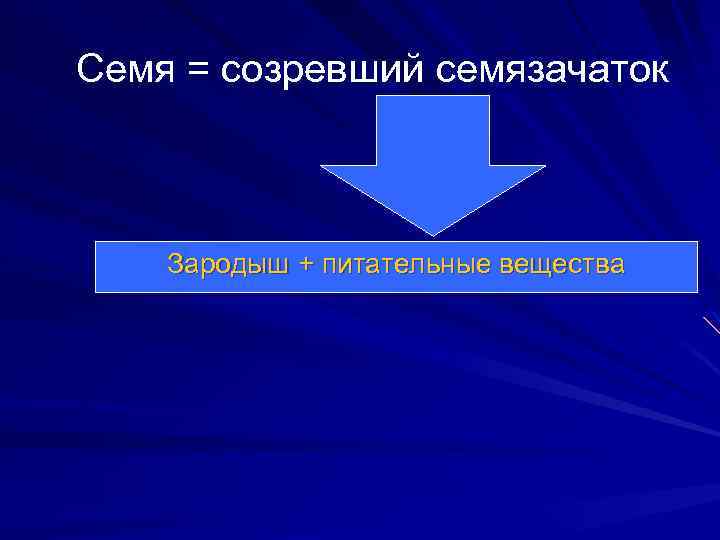 Семя = созревший семязачаток

Зародыш + питательные вещества